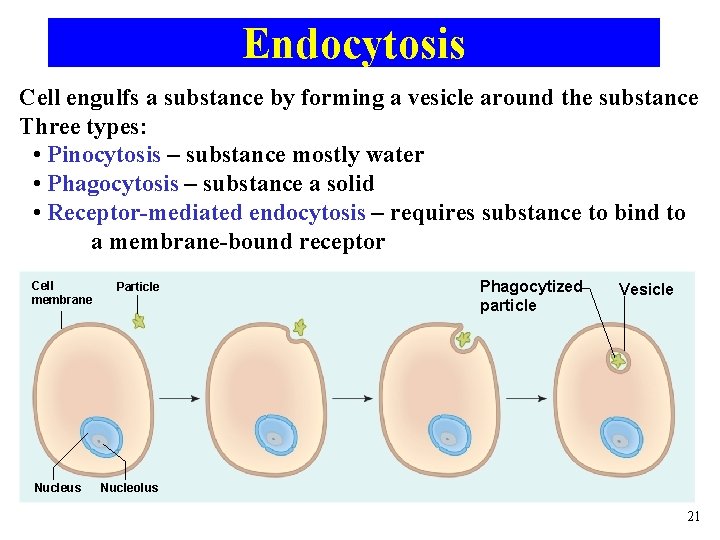 Endocytosis

Cell engulfs a substance by forming a vesicle around the substance
Three types:
• Pinocytosis – substance mostly water
• Phagocytosis – substance a solid
• Receptor-mediated endocytosis – requires substance to bind to a membrane-bound receptor

Cell membrane
Particle
Phagocytized particle
Vesicle
Nucleus
Nucleolus

21